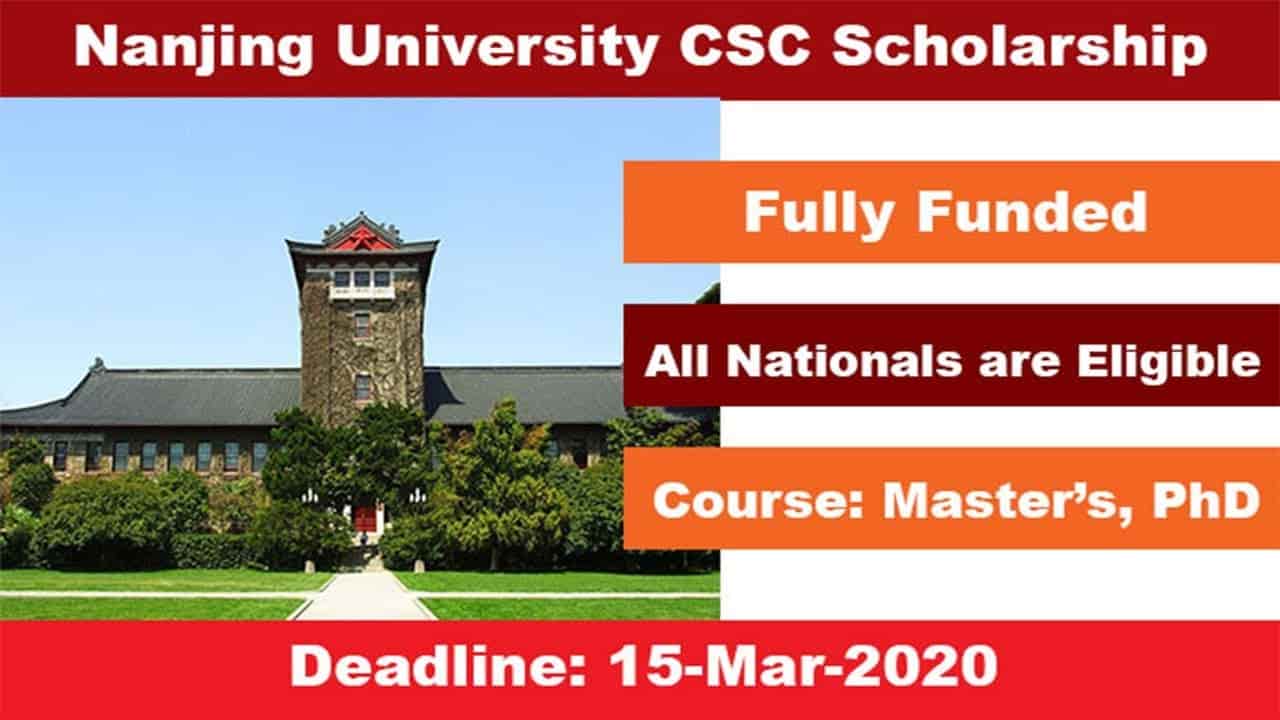 Nanjing University CSC Scholarship

Fully Funded

All Nationals are Eligible

Course: Master's, PhD

Deadline: 15-Mar-2020